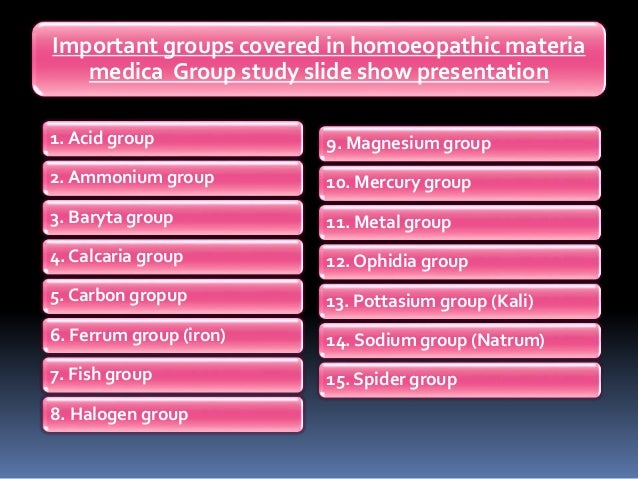 Important groups covered in homoeopathic materia medica Group study slide show presentation

1. Acid group
2. Ammonium group
3. Baryta group
4. Calcaria group
5. Carbon gropup
6. Ferrum group (iron)
7. Fish group
8. Halogen group

9. Magnesium group
10. Mercury group
11. Metal group
12. Ophidia group
13. Pottasium group (Kali)
14. Sodium group (Natrum)
15. Spider group